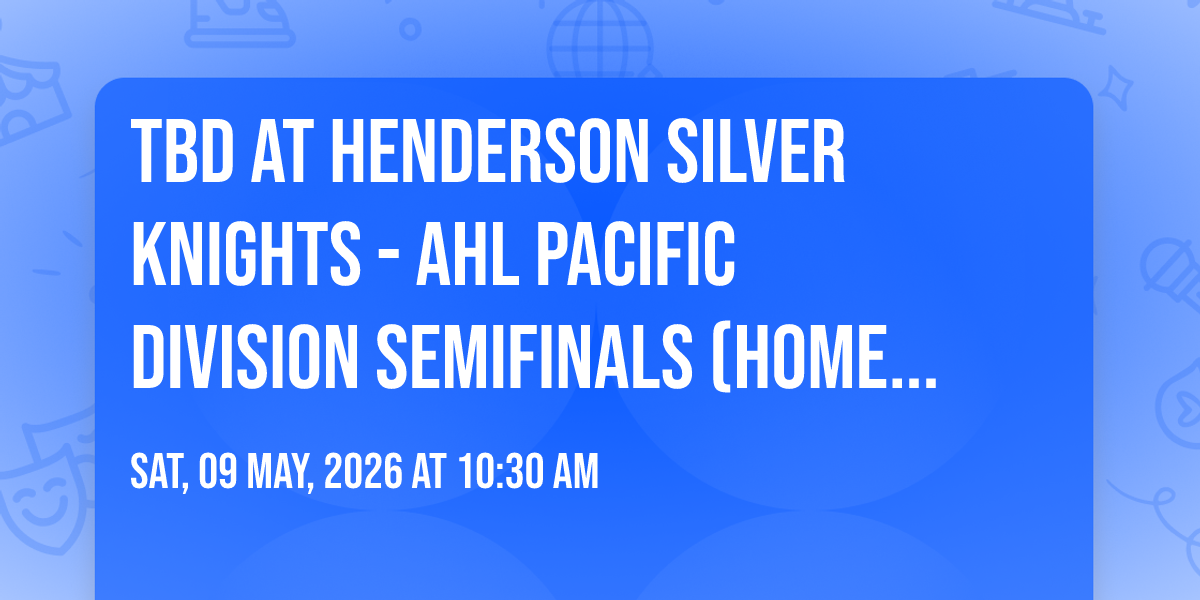 TBD AT HENDERSON SILVER KNIGHTS - AHL PACIFIC DIVISION SEMIFINALS (HOME...

SAT, 09 MAY, 2026 AT 10:30 AM